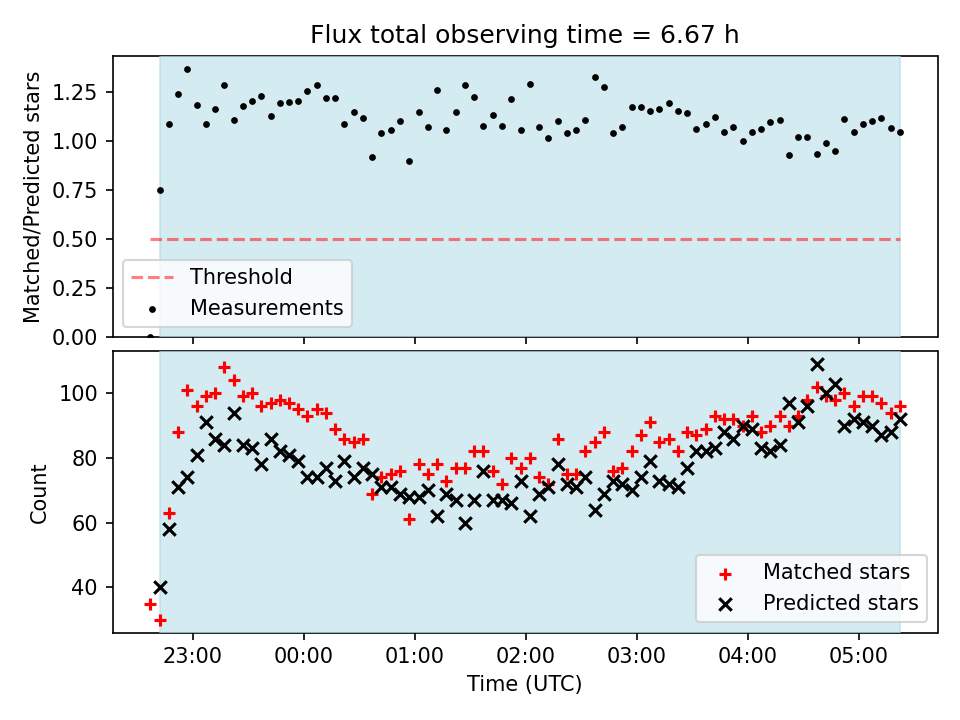 Flux total observing time = 6.67 h

Matched/Predicted stars

1.25
1.00
0.75
0.50
0.25
0.00

Threshold
Measurements

Count

100
80
60
40

Matched stars
Predicted stars

23:00
00:00
01:00
02:00
03:00
04:00
05:00

Time (UTC)